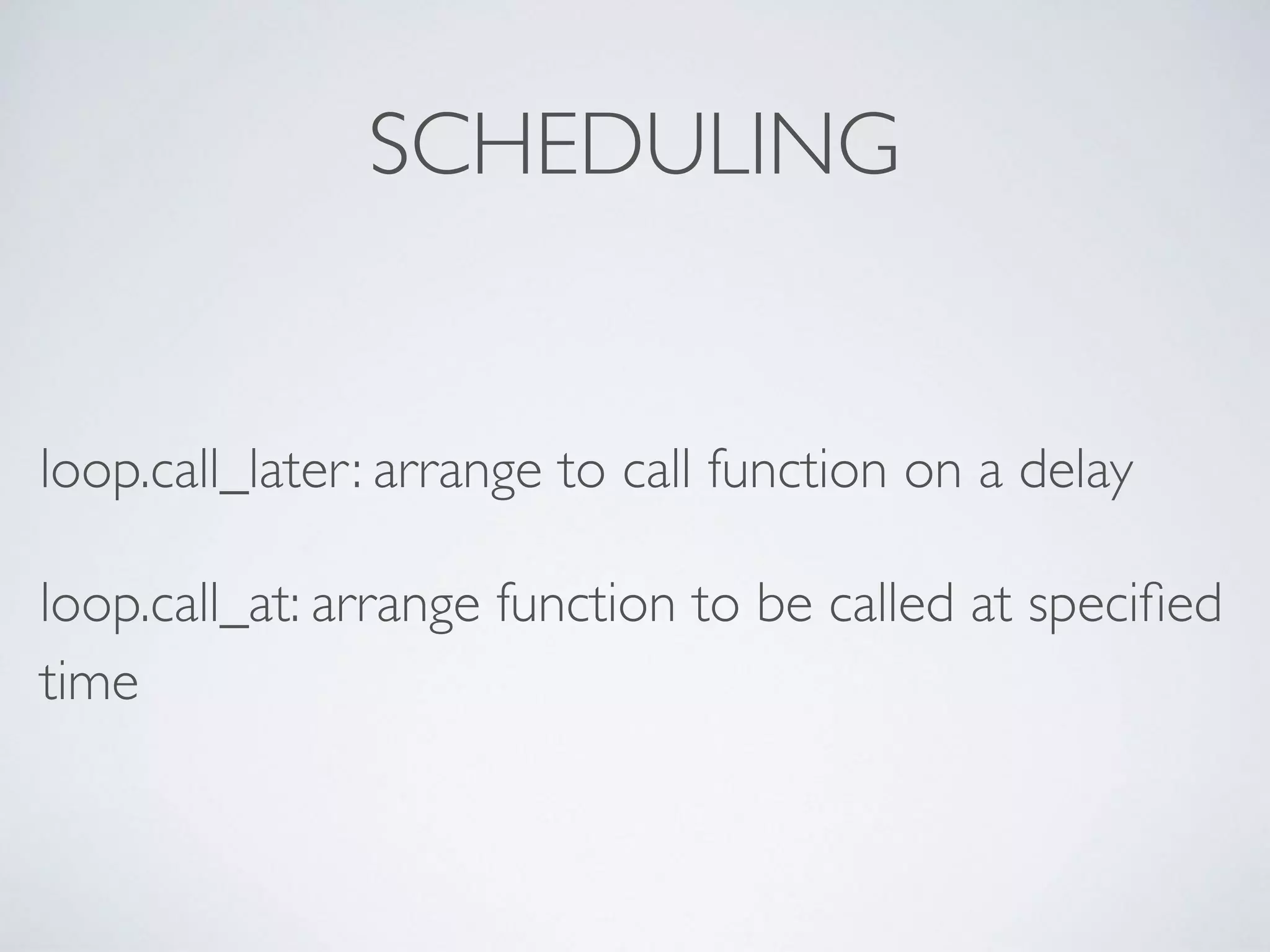 SCHEDULING

loop.call_later: arrange to call function on a delay

loop.call_at: arrange function to be called at specified time